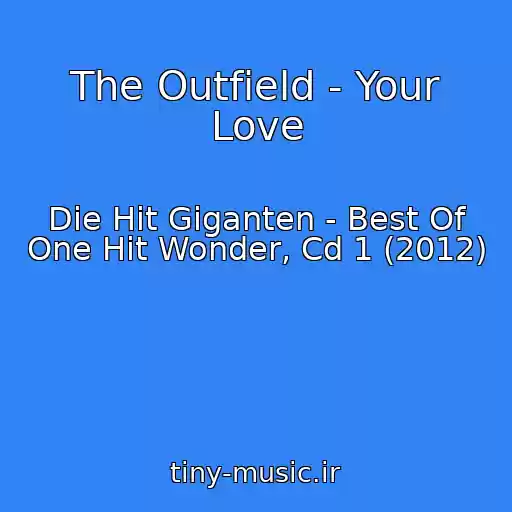 The Outfield - Your Love

Die Hit Giganten - Best Of One Hit Wonder, Cd 1 (2012)

tiny-music.ir